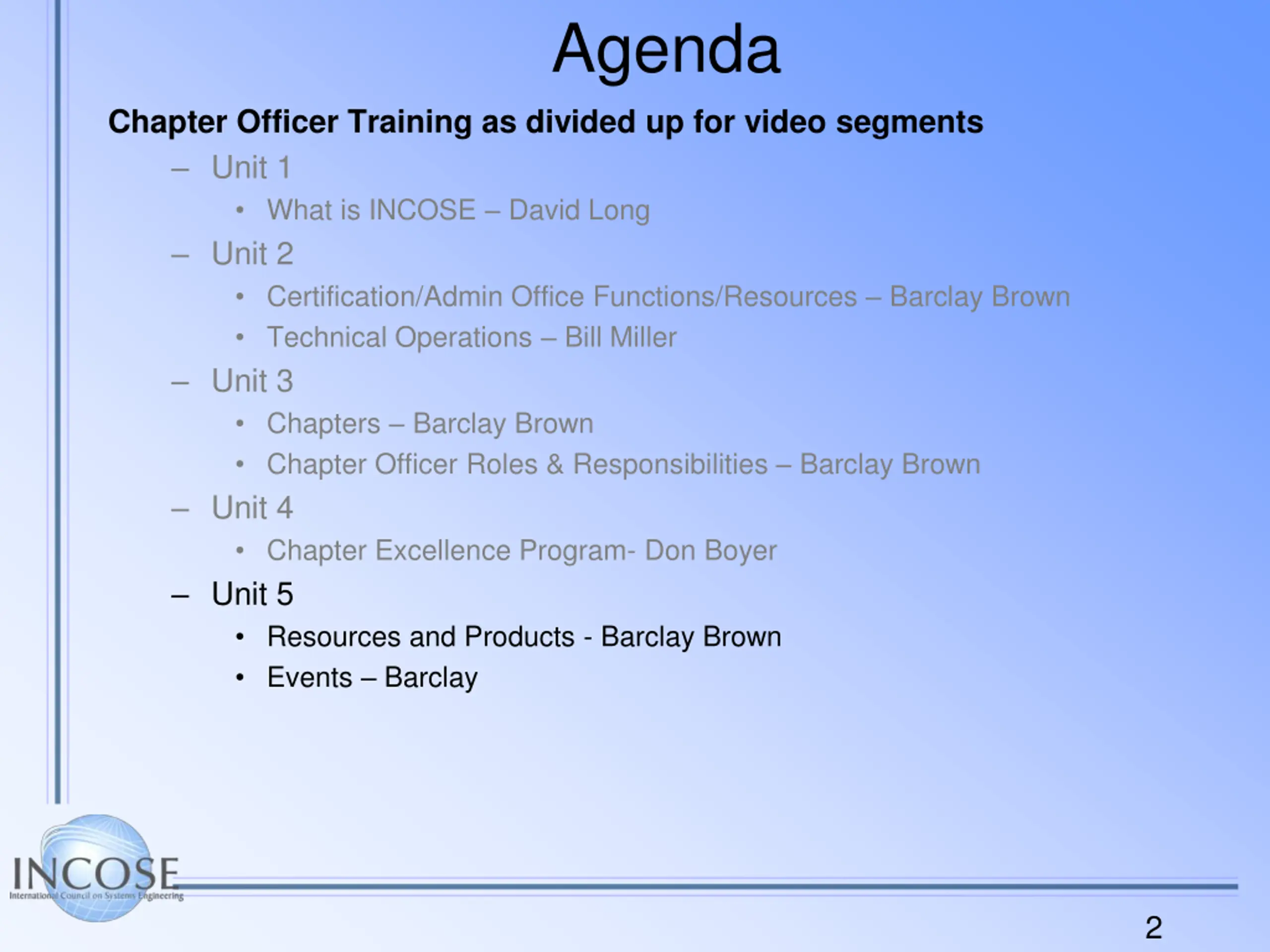 Agenda

Chapter Officer Training as divided up for video segments

– Unit 1
  • What is INCOSE – David Long
– Unit 2
  • Certification/Admin Office Functions/Resources – Barclay Brown
  • Technical Operations – Bill Miller
– Unit 3
  • Chapters – Barclay Brown
  • Chapter Officer Roles & Responsibilities – Barclay Brown
– Unit 4
  • Chapter Excellence Program- Don Boyer
– Unit 5
  • Resources and Products - Barclay Brown
  • Events – Barclay

INCOSE
International Council on Systems Engineering

2